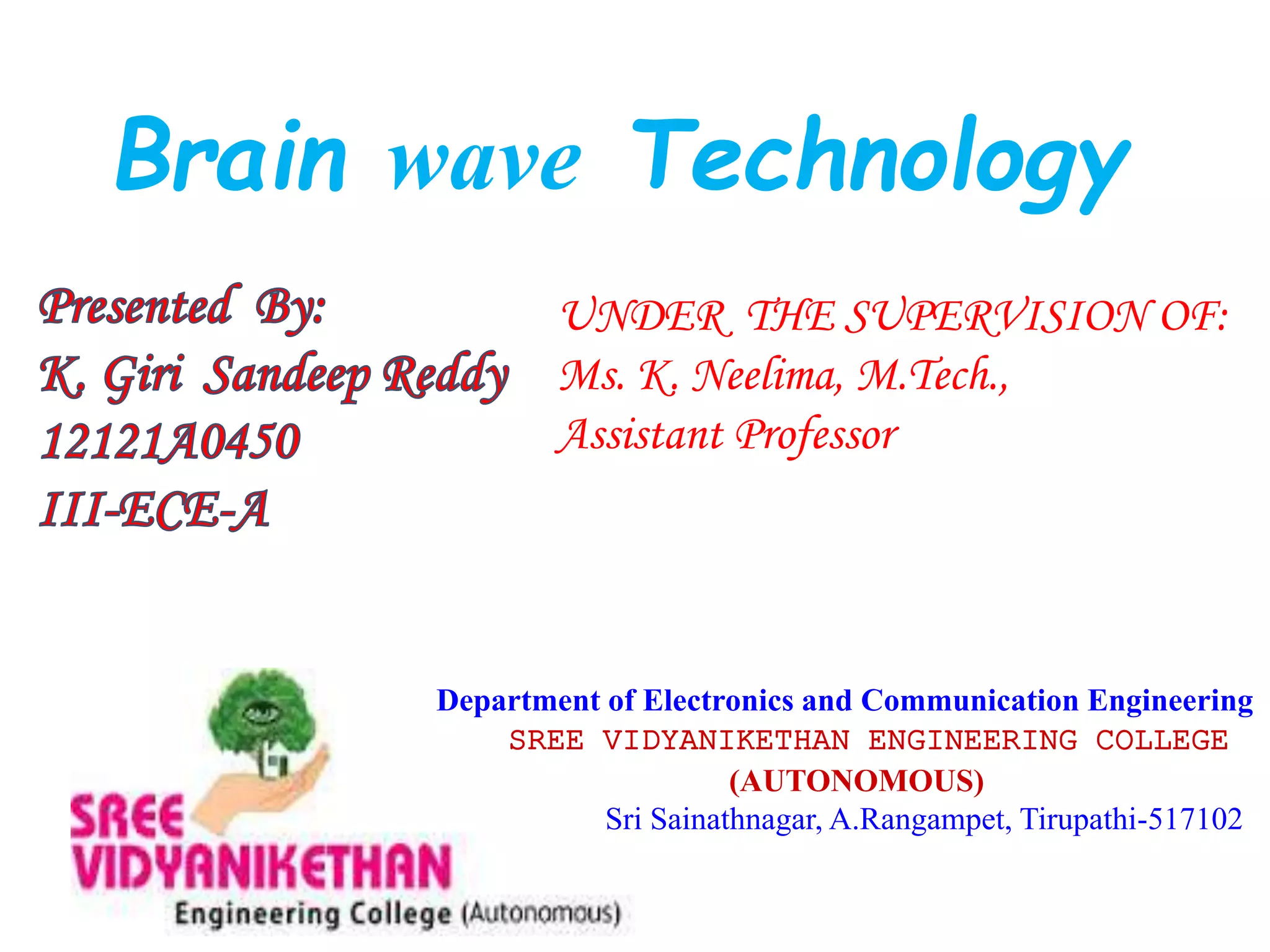 Brain wave Technology

Presented By:
K. Giri Sandeep Reddy
12121A0450
III-ECE-A

UNDER THE SUPERVISION OF:
Ms. K. Neelima, M.Tech.,
Assistant Professor

SREE VIDYANIKETHAN
Engineering College (Autonomous)

Department of Electronics and Communication Engineering
SREE VIDYANIKETHAN ENGINEERING COLLEGE
(AUTONOMOUS)
Sri Sainathnagar, A.Rangampet, Tirupathi-517102